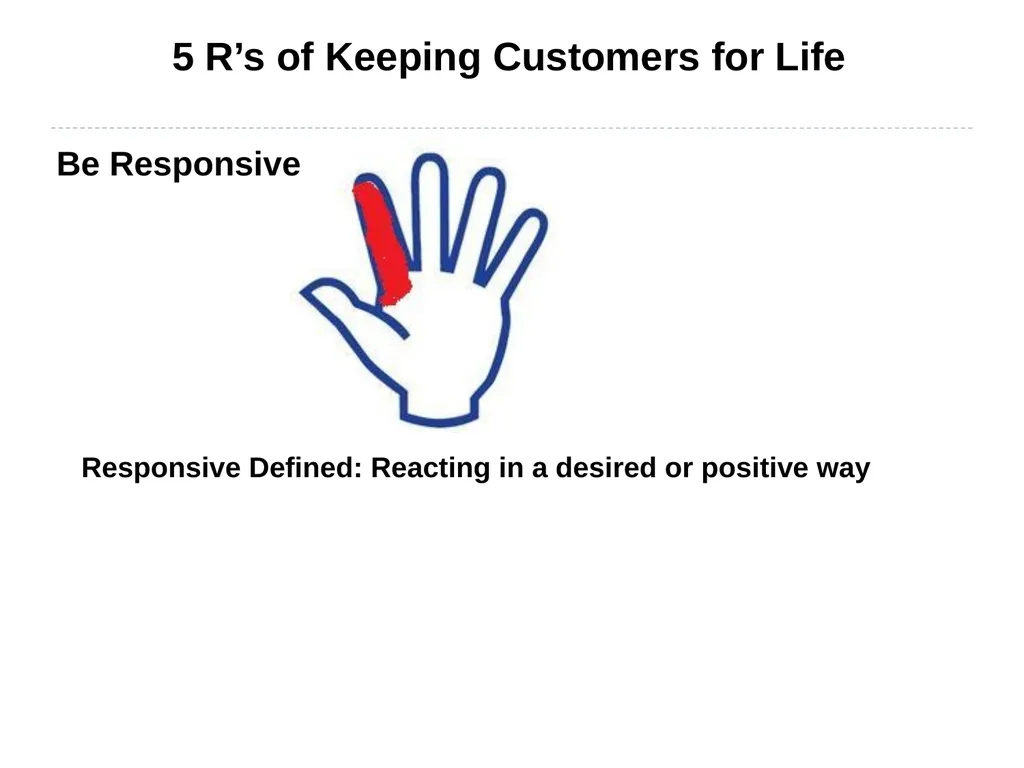 5 R’s of Keeping Customers for Life

Be Responsive

Responsive Defined: Reacting in a desired or positive way